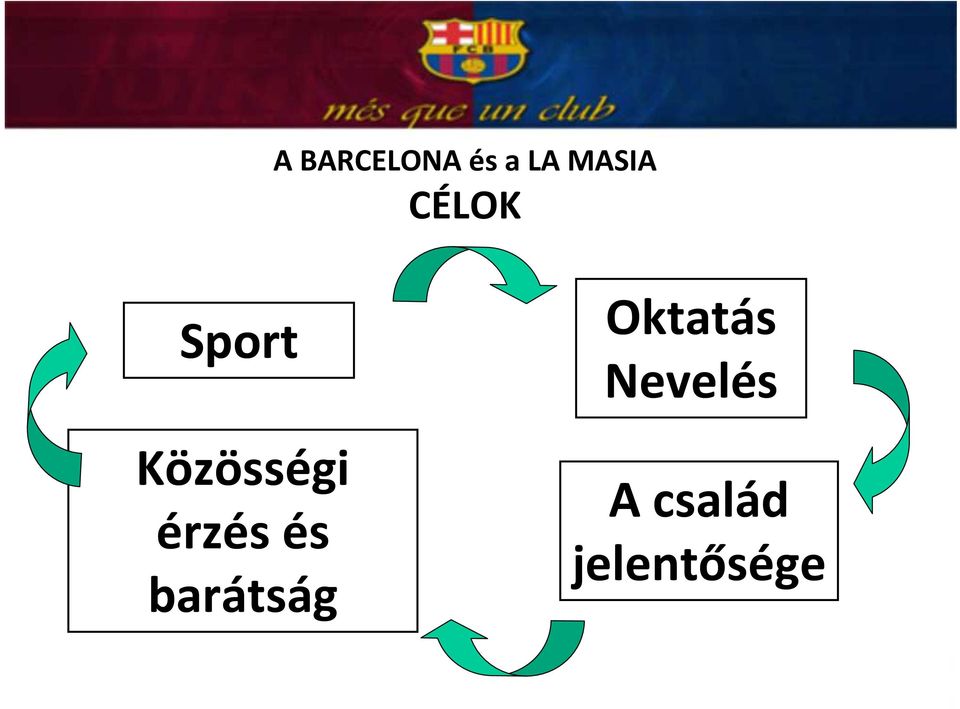 FCB

més que un club

A BARCELONA és a LA MASIA
CÉLOK

Sport

Oktatás
Nevelés

A család
jelentősége

Közösségi
érzés és
barátság